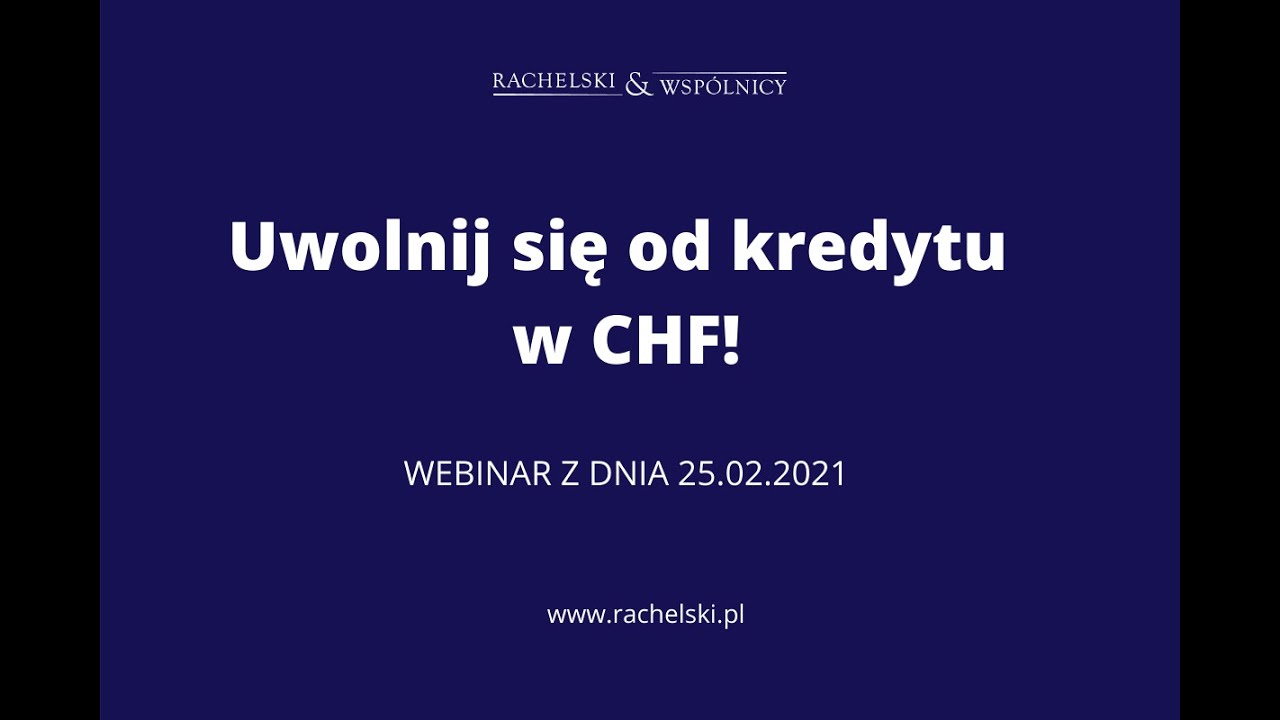 RACHELSKI & WSPÓLNICY

Uwolnij się od kredytu w CHF!

WEBINAR Z DNIA 25.02.2021

www.rachelski.pl